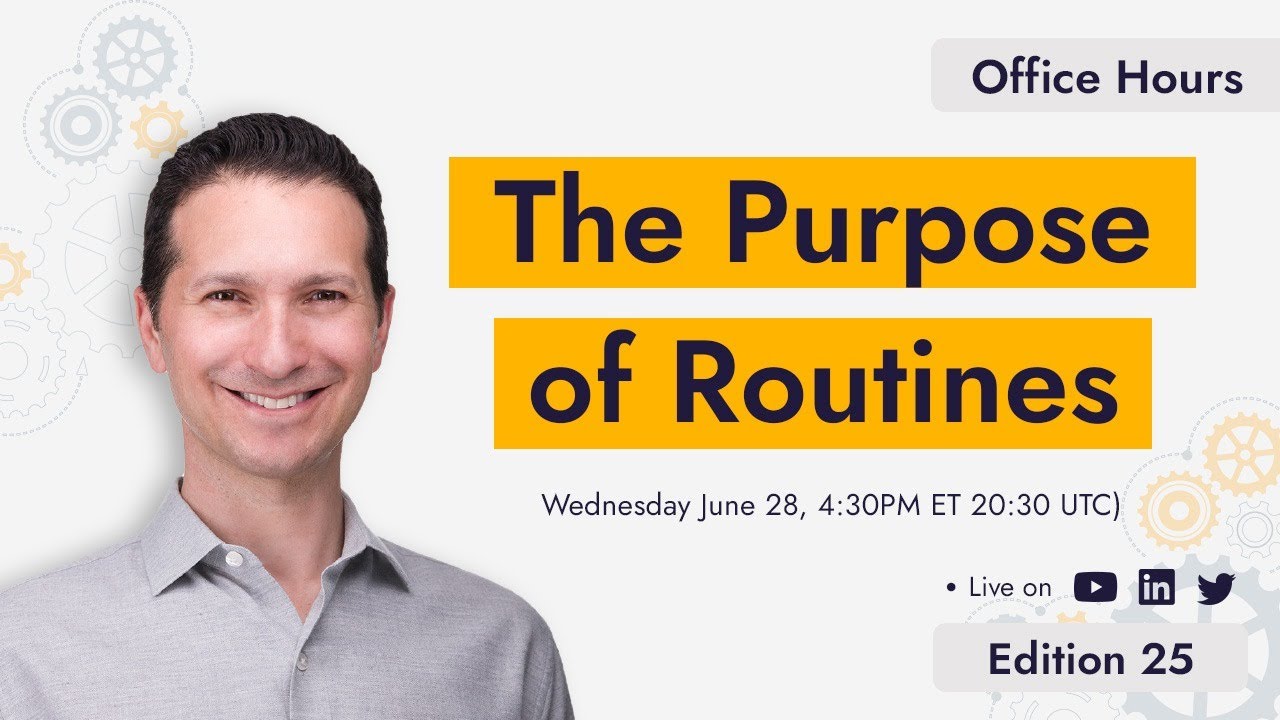 Office Hours

The Purpose of Routines

Wednesday June 28, 4:30PM ET 20:30 UTC)

• Live on

Edition 25